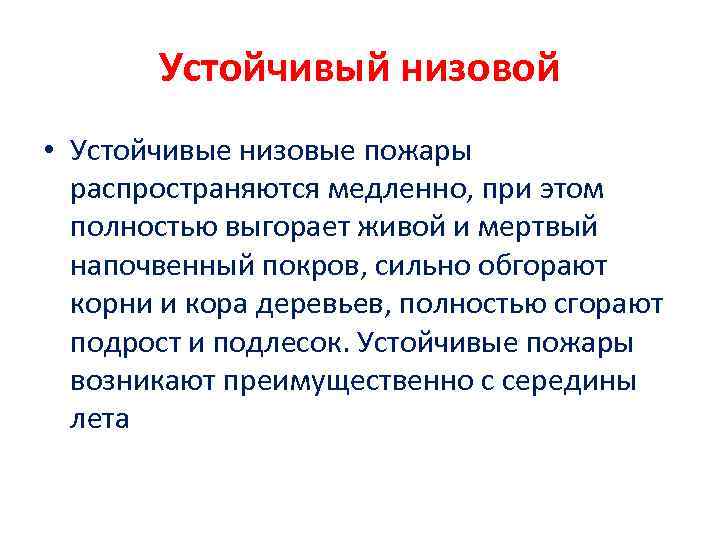 Устойчивый низовой

• Устойчивые низовые пожары распространяются медленно, при этом полностью выгорает живой и мертвый напочвенный покров, сильно обгорают корни и кора деревьев, полностью сгорают подрост и подлесок. Устойчивые пожары возникают преимущественно с середины лета